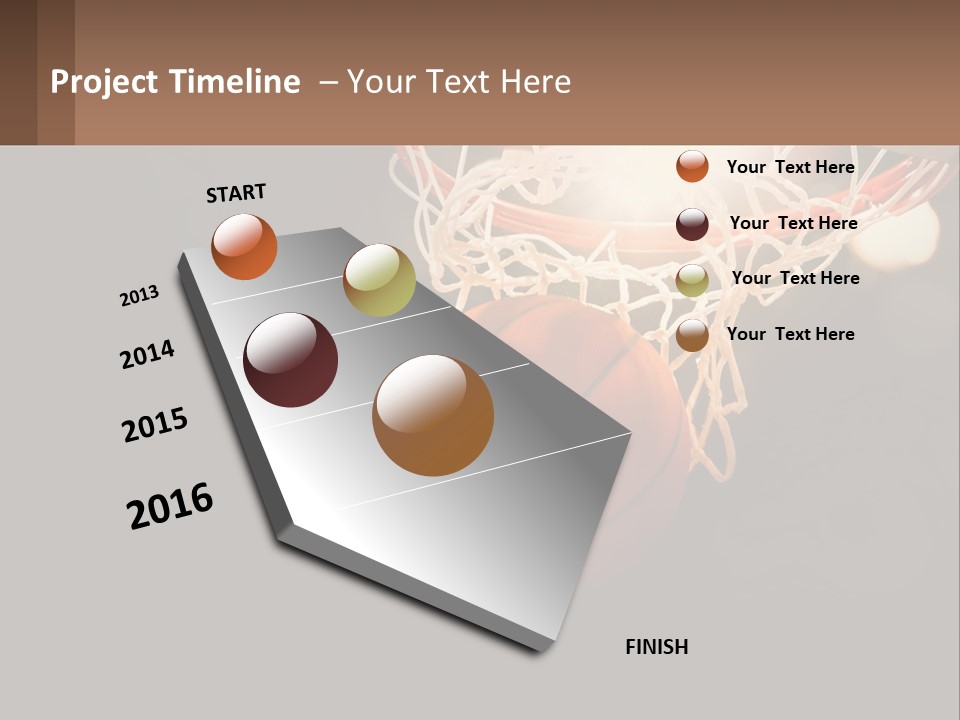 Project Timeline – Your Text Here

START

2013

2014

2015

2016

FINISH

Your Text Here

Your Text Here

Your Text Here

Your Text Here